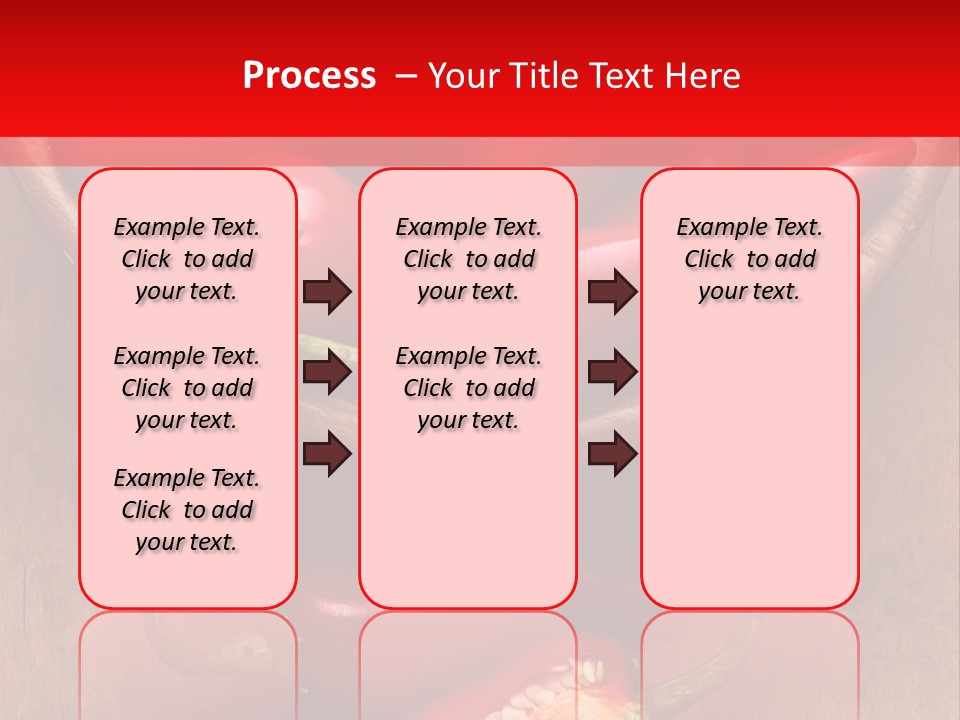 Process – Your Title Text Here

Example Text. Click to add your text.

Example Text. Click to add your text.

Example Text. Click to add your text.

Example Text. Click to add your text.

Example Text. Click to add your text.

Example Text. Click to add your text.